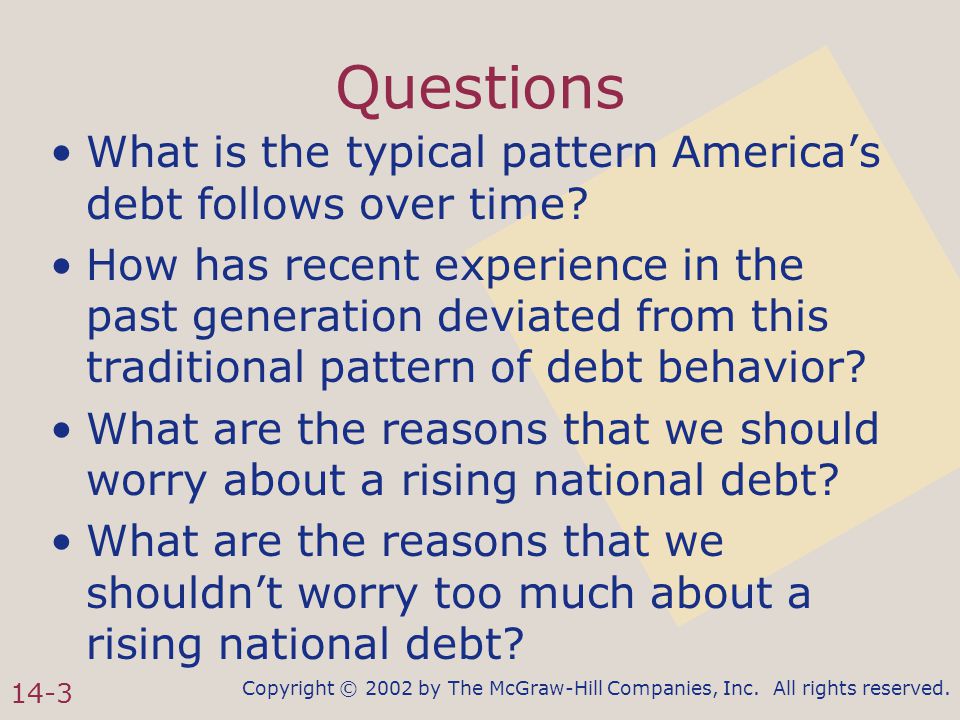 Questions

• What is the typical pattern America’s debt follows over time?

• How has recent experience in the past generation deviated from this traditional pattern of debt behavior?

• What are the reasons that we should worry about a rising national debt?

• What are the reasons that we shouldn’t worry too much about a rising national debt?

14-3

Copyright © 2002 by The McGraw-Hill Companies, Inc. All rights reserved.